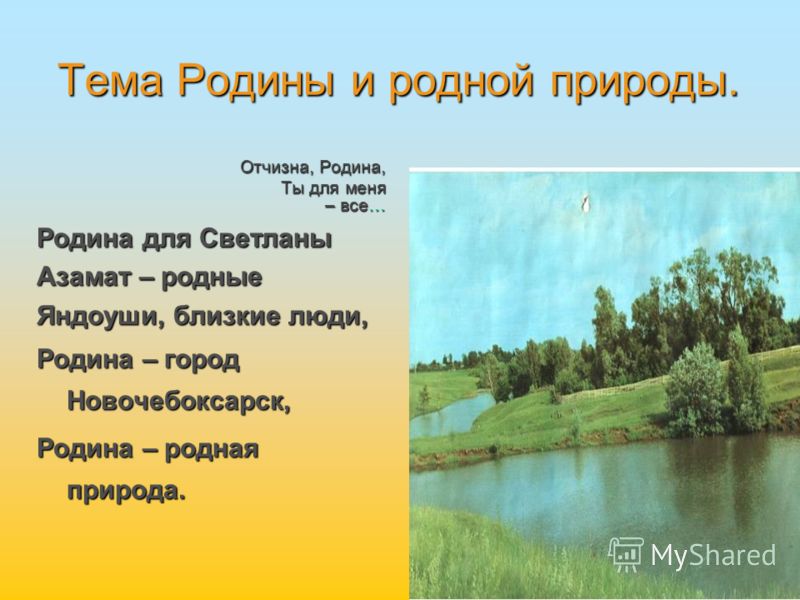 Тема Родины и родной природы.

Отчизна, Родина,
Ты для меня
– все…

Родина для Светланы Азамат – родные Яндоуши, близкие люди,

Родина – город Новочебоксарск,

Родина – родная природа.

MyShared